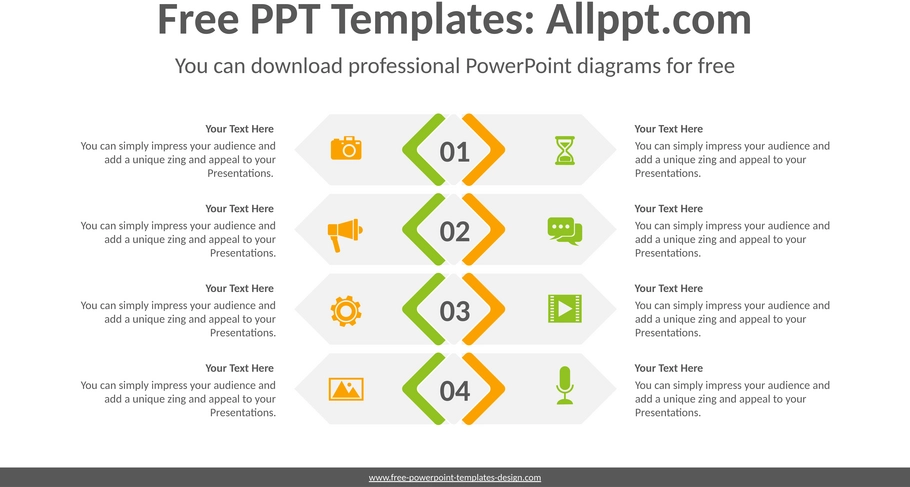 Free PPT Templates: Allppt.com

You can download professional PowerPoint diagrams for free

Your Text Here
You can simply impress your audience and add a unique zing and appeal to your Presentations.

01

Your Text Here
You can simply impress your audience and add a unique zing and appeal to your Presentations.

Your Text Here
You can simply impress your audience and add a unique zing and appeal to your Presentations.

02

Your Text Here
You can simply impress your audience and add a unique zing and appeal to your Presentations.

Your Text Here
You can simply impress your audience and add a unique zing and appeal to your Presentations.

03

Your Text Here
You can simply impress your audience and add a unique zing and appeal to your Presentations.

Your Text Here
You can simply impress your audience and add a unique zing and appeal to your Presentations.

04

Your Text Here
You can simply impress your audience and add a unique zing and appeal to your Presentations.

www.free-powerpoint-templates-design.com